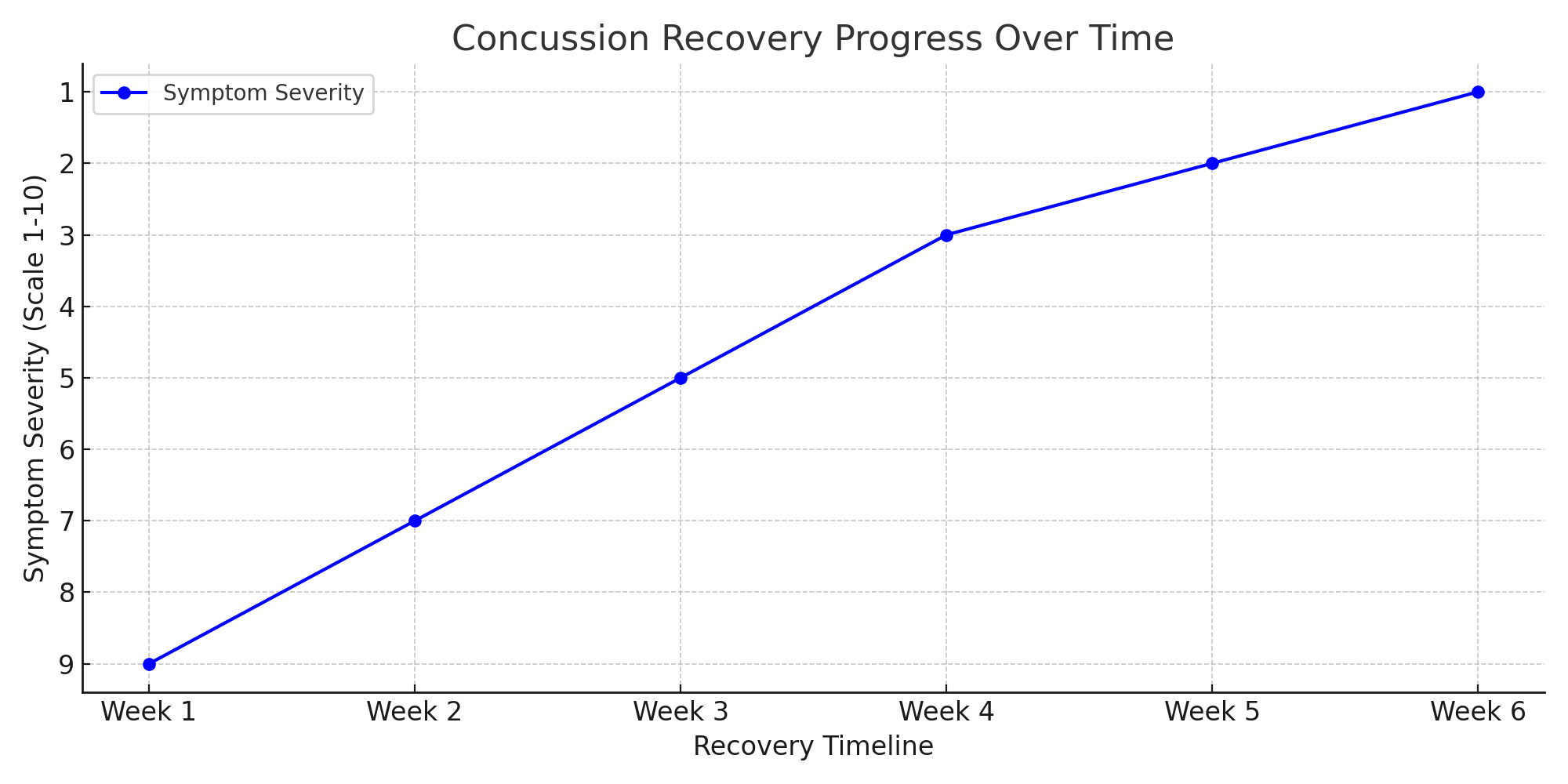 Concussion Recovery Progress Over Time

Symptom Severity

Symptom Severity (Scale 1-10)

1
2
3
4
5
6
7
8
9

Week 1
Week 2
Week 3
Week 4
Week 5
Week 6

Recovery Timeline